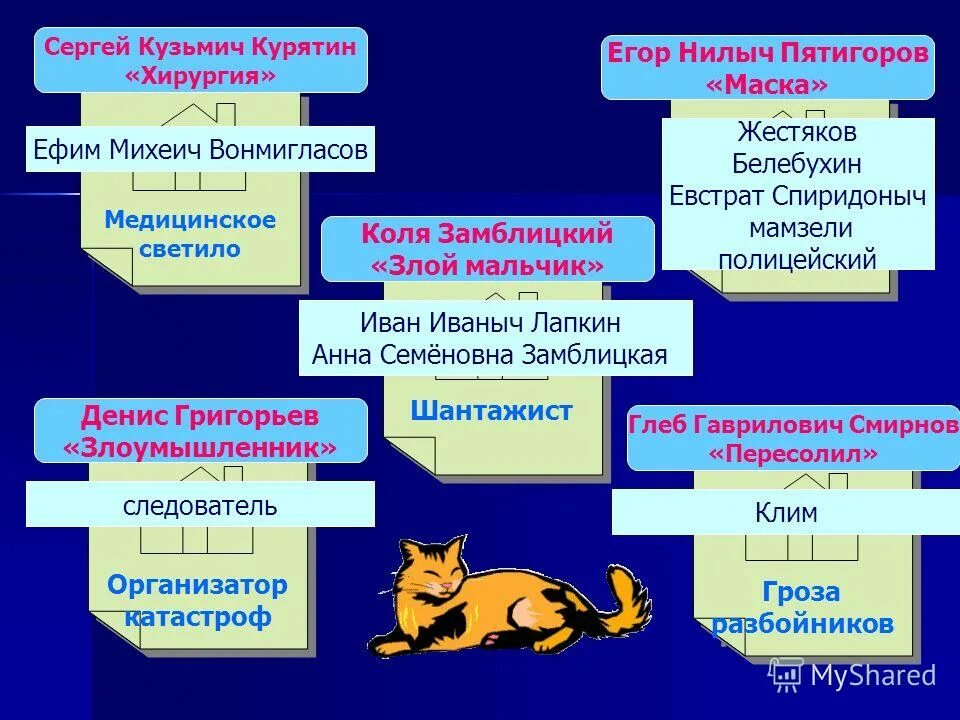 Сергей Кузьмич Курятин
«Хирургия»

Ефим Михеич Вонмигласов

Медицинское светило

Егор Нилыч Пятигоров
«Маска»

Жестяков
Белебухин
Евстрат Спиридоныч
мамзели
полицейский

Коля Замблицкий
«Злой мальчик»

Иван Иваныч Лапкин
Анна Семёновна Замблицкая

Шантажист

Денис Григорьев
«Злоумышленник»

следователь

Организатор катастроф

Глеб Гаврилович Смирнов
«Пересолил»

Клим

Гроза разбойников

MyShared